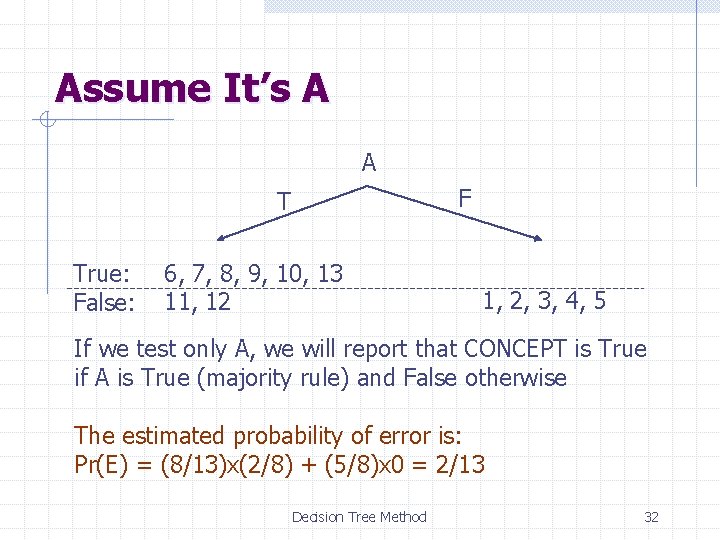 Assume It's A

A

T

F

True: 6, 7, 8, 9, 10, 13

False: 11, 12

1, 2, 3, 4, 5

If we test only A, we will report that CONCEPT is True if A is True (majority rule) and False otherwise

The estimated probability of error is:
Pr(E) = (8/13)x(2/8) + (5/8)x0 = 2/13

Decision Tree Method

32